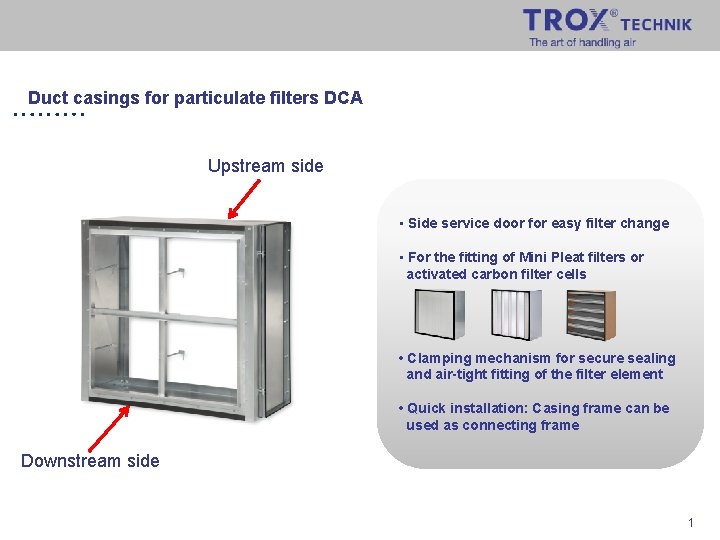 TROX® TECHNIK
The art of handling air

Duct casings for particulate filters DCA

Upstream side

Downstream side

• Side service door for easy filter change

• For the fitting of Mini Pleat filters or activated carbon filter cells

• Clamping mechanism for secure sealing and air-tight fitting of the filter element

• Quick installation: Casing frame can be used as connecting frame

1